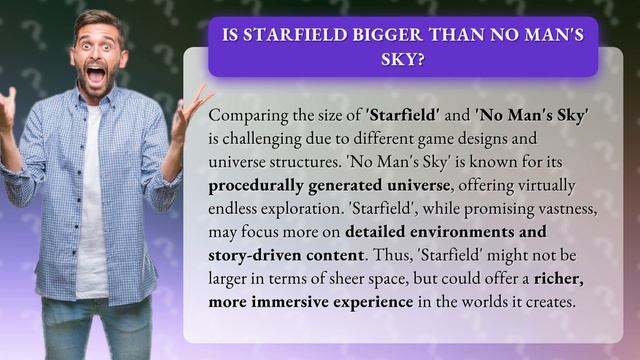 IS STARFIELD BIGGER THAN NO MAN'S SKY?

Comparing the size of 'Starfield' and 'No Man's Sky' is challenging due to different game designs and universe structures. 'No Man's Sky' is known for its procedurally generated universe, offering virtually endless exploration. 'Starfield', while promising vastness, may focus more on detailed environments and story-driven content. Thus, 'Starfield' might not be larger in terms of sheer space, but could offer a richer, more immersive experience in the worlds it creates.